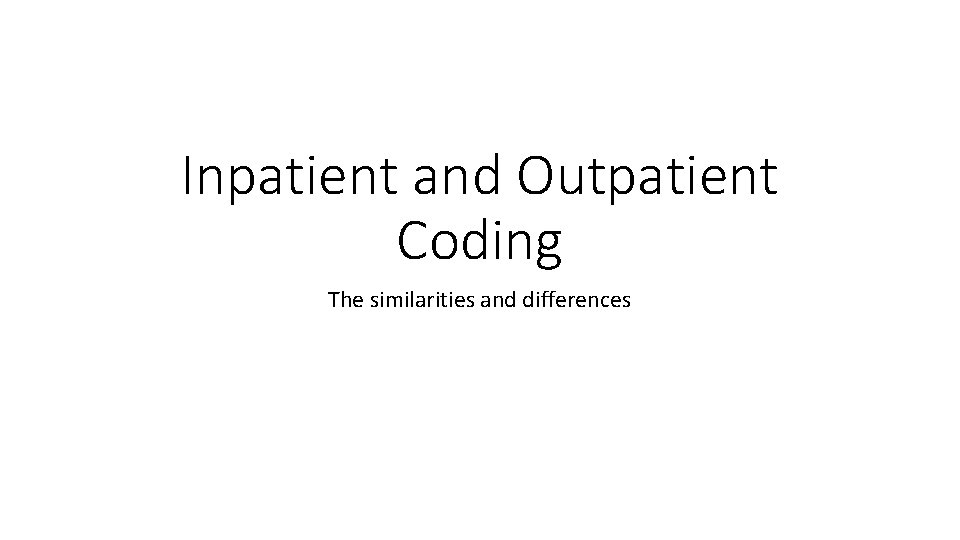 Inpatient and Outpatient Coding

The similarities and differences